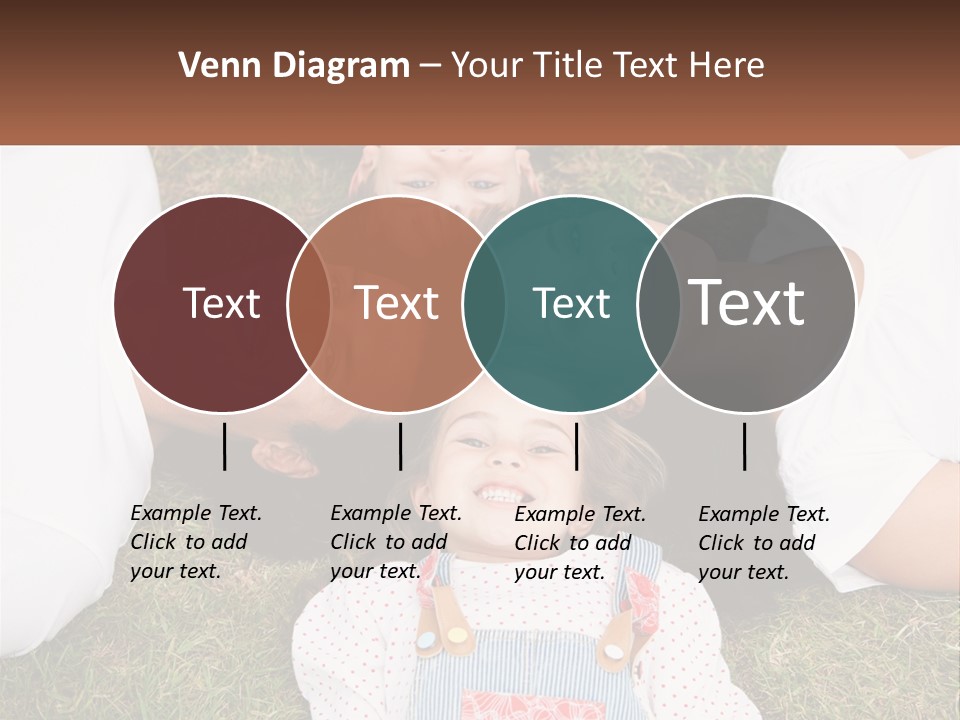 Venn Diagram – Your Title Text Here

Text

Text

Text

Text

Example Text. Click to add your text.

Example Text. Click to add your text.

Example Text. Click to add your text.

Example Text. Click to add your text.